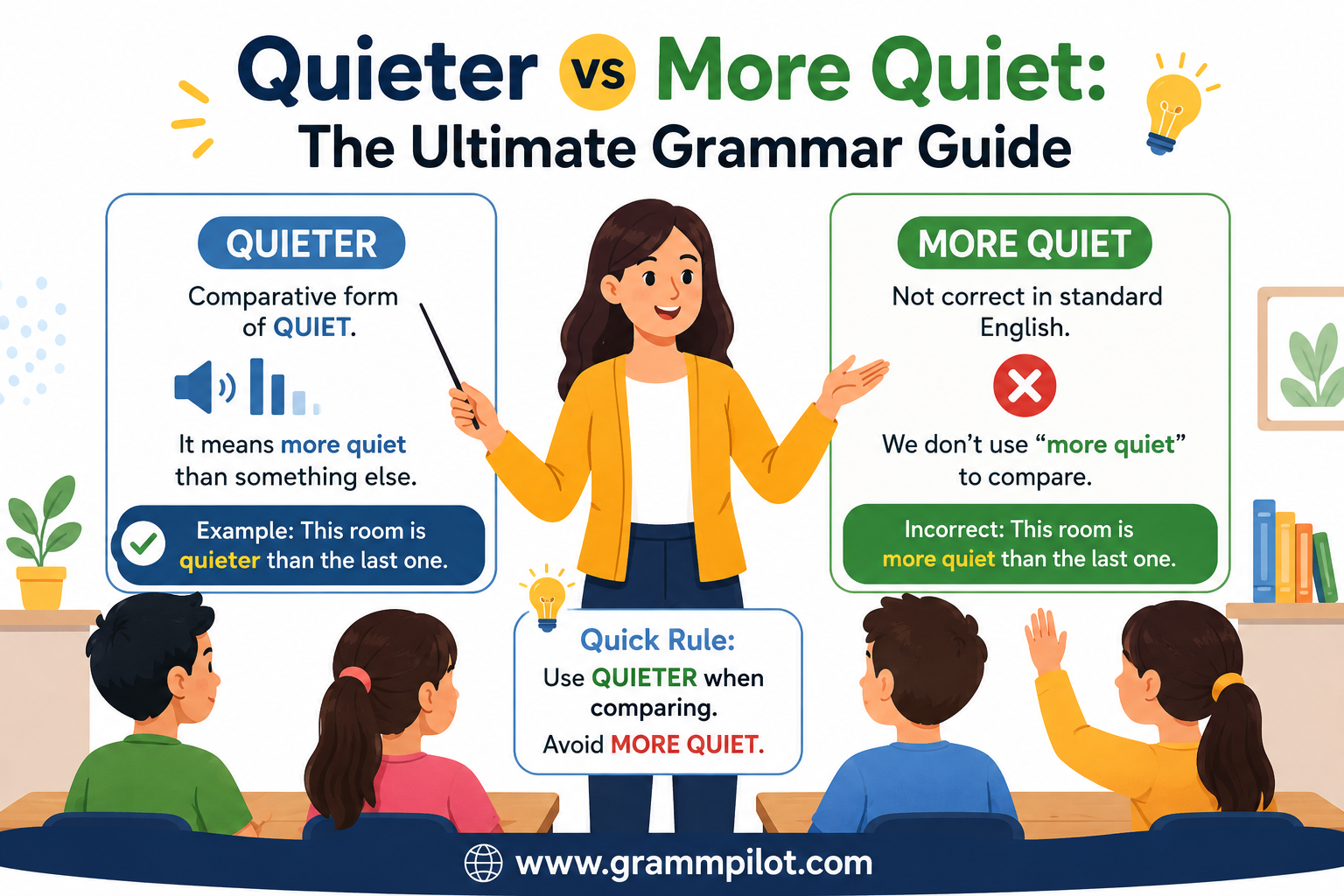 Quieter vs More Quiet:
The Ultimate Grammar Guide

QUIETER

Comparative form of QUIET.

It means more quiet than something else.

Example: This room is quieter than the last one.

MORE QUIET

Not correct in standard English.

We don't use "more quiet" to compare.

Incorrect: This room is more quiet than the last one.

Quick Rule:
Use QUIETER when comparing.
Avoid MORE QUIET.

www.grammpilot.com